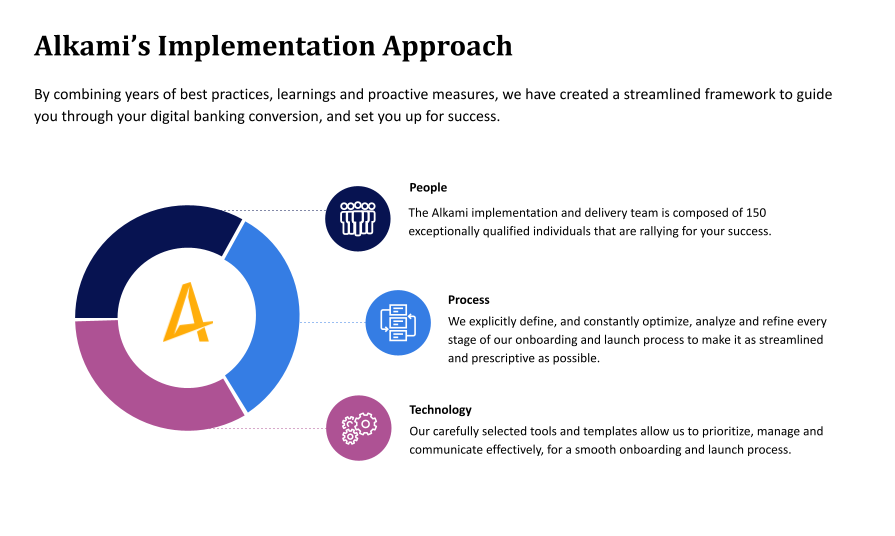 Alkami's Implementation Approach

By combining years of best practices, learnings and proactive measures, we have created a streamlined framework to guide you through your digital banking conversion, and set you up for success.

People
The Alkami implementation and delivery team is composed of 150 exceptionally qualified individuals that are rallying for your success.

Process
We explicitly define, and constantly optimize, analyze and refine every stage of our onboarding and launch process to make it as streamlined and prescriptive as possible.

Technology
Our carefully selected tools and templates allow us to prioritize, manage and communicate effectively, for a smooth onboarding and launch process.